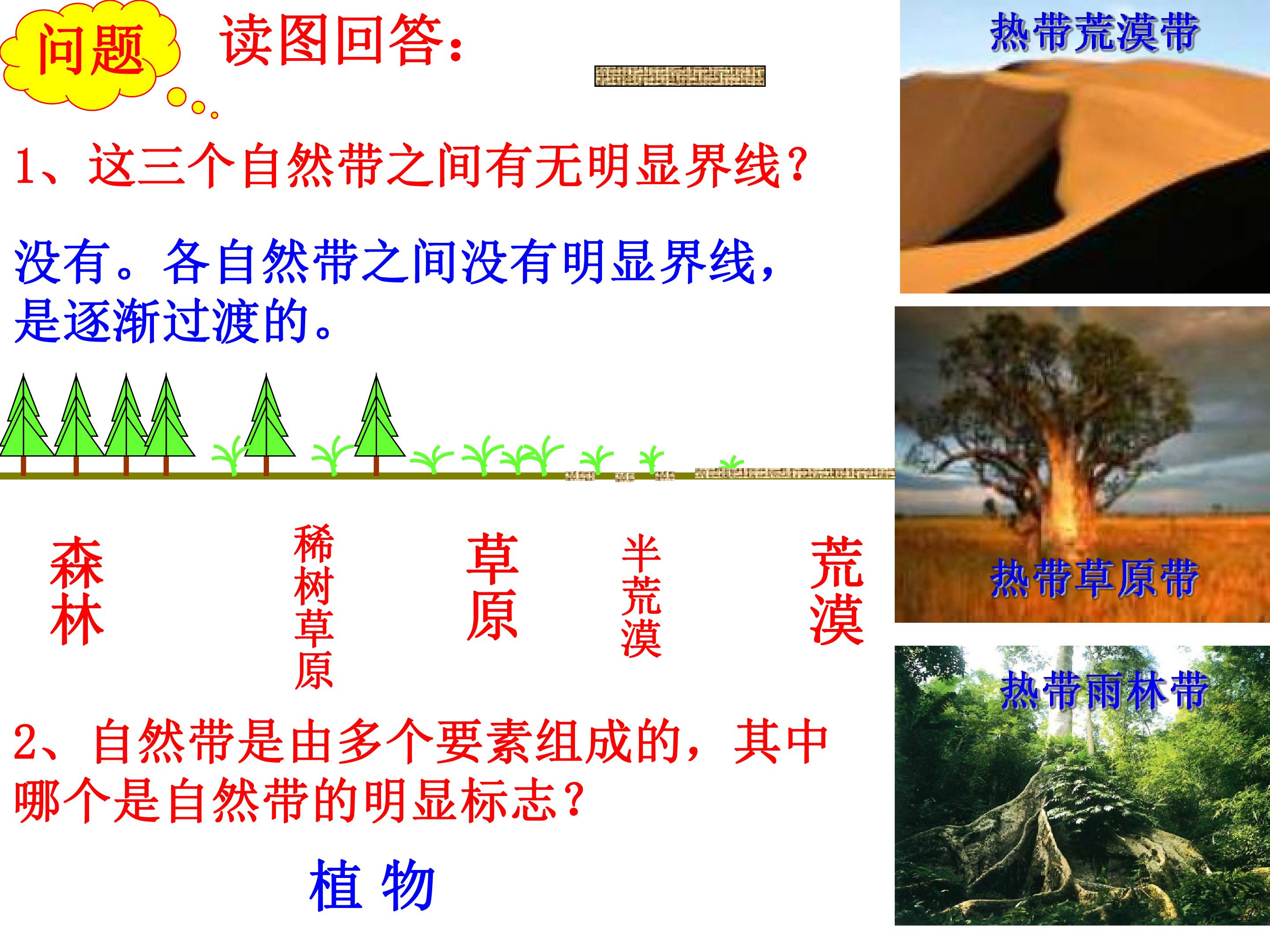 问题 读图回答：

1、这三个自然带之间有无明显界线？

没有。各自然带之间没有明显界线，是逐渐过渡的。

森林

稀树草原

草原

半荒漠

荒漠

2、自然带是由多个要素组成的，其中哪个是自然带的明显标志？

植 物

热带荒漠带

热带草原带

热带雨林带